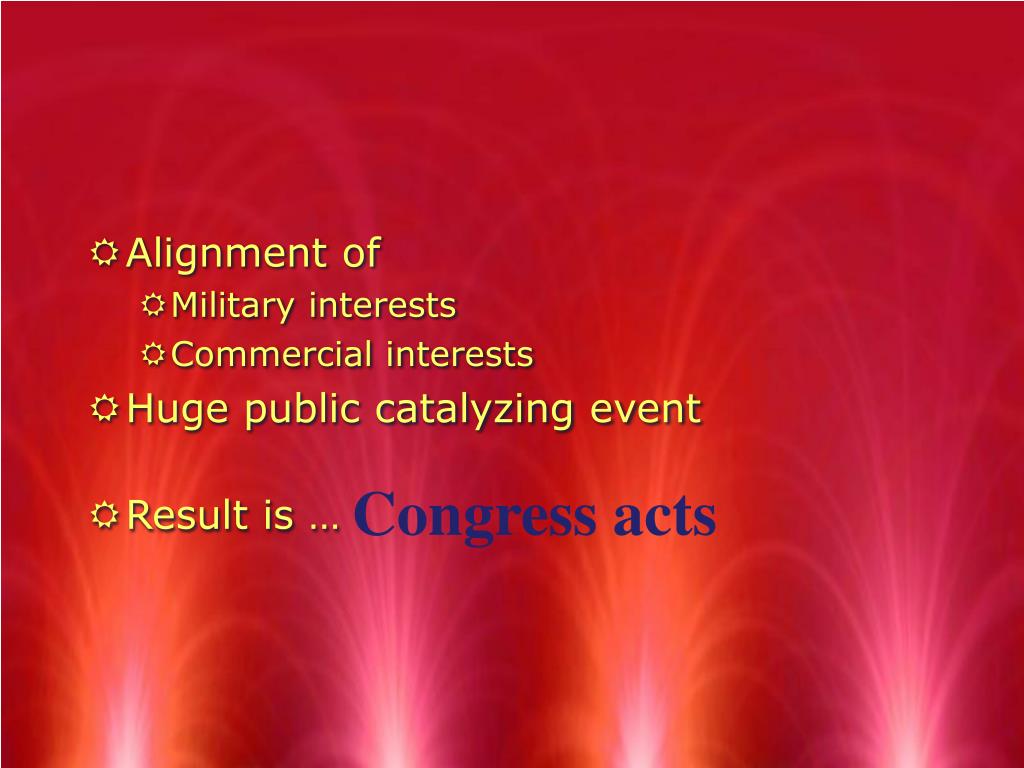 Alignment of

Military interests

Commercial interests

Huge public catalyzing event

Result is … Congress acts